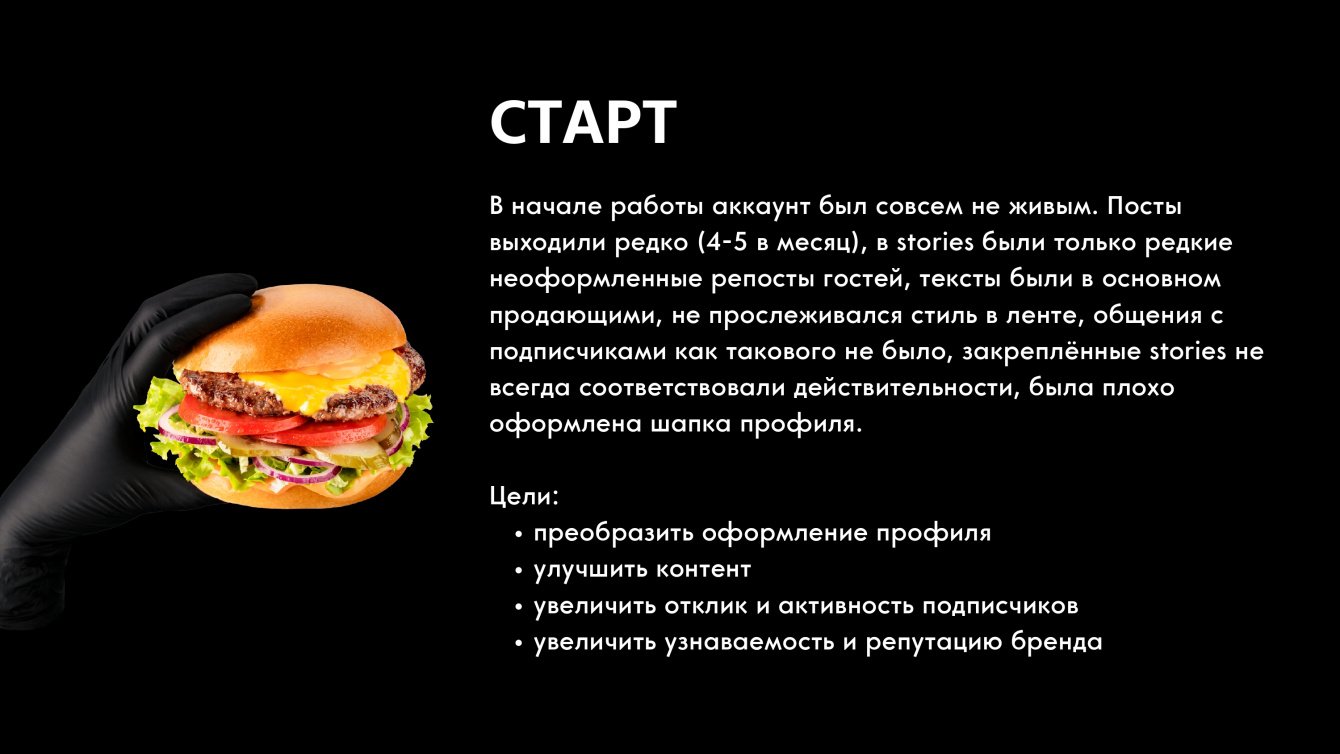 СТАРТ

В начале работы аккаунт был совсем не живым. Посты выходили редко (4-5 в месяц), в stories были только редкие неоформленные репосты гостей, тексты были в основном продающими, не прослеживался стиль в ленте, общения с подписчиками как такового не было, закреплённые stories не всегда соответствовали действительности, была плохо оформлена шапка профиля.

Цели:
• преобразить оформление профиля
• улучшить контент
• увеличить отклик и активность подписчиков
• увеличить узнаваемость и репутацию бренда